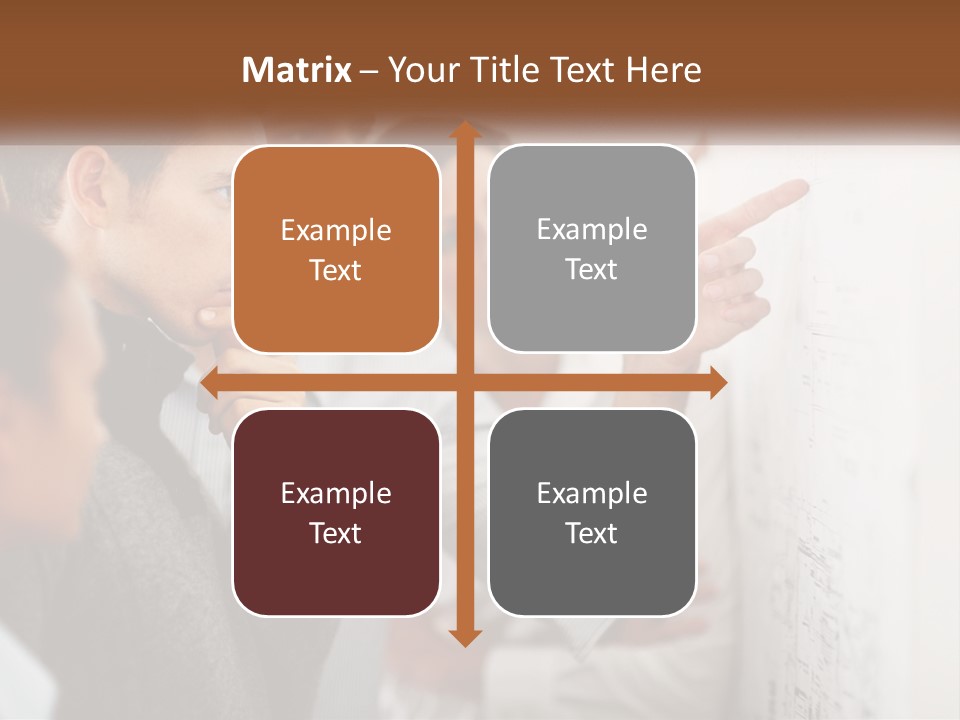 Matrix – Your Title Text Here

Example Text

Example Text

Example Text

Example Text